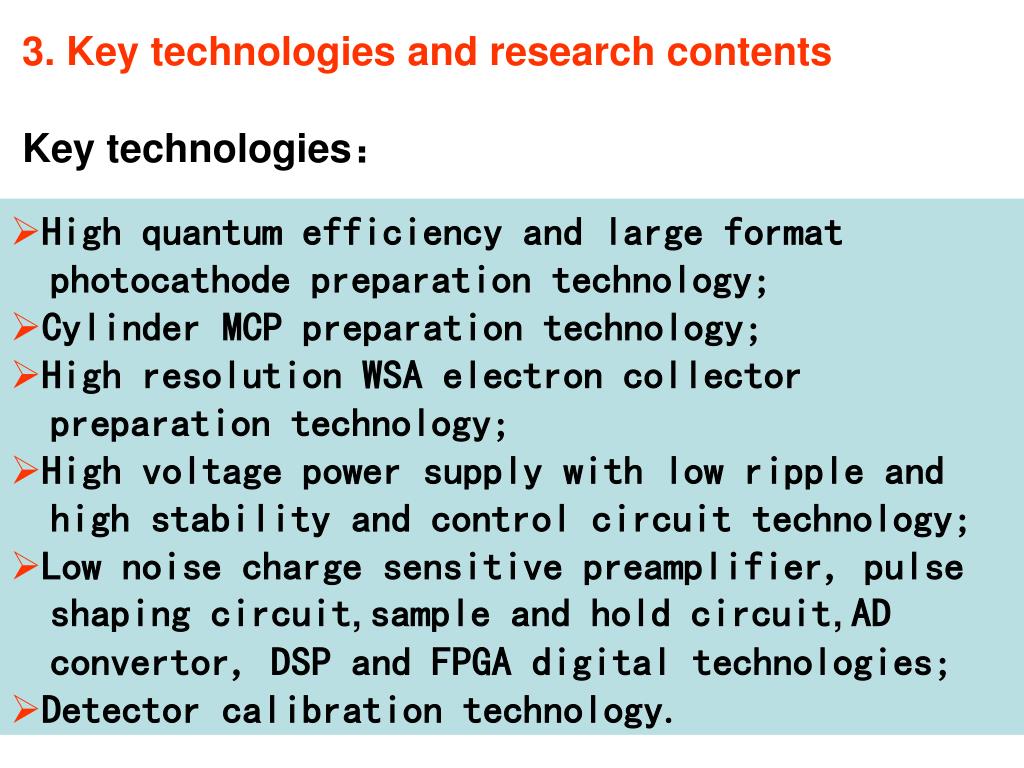 3. Key technologies and research contents

Key technologies：

➢High quantum efficiency and large format photocathode preparation technology;
➢Cylinder MCP preparation technology;
➢High resolution WSA electron collector preparation technology;
➢High voltage power supply with low ripple and high stability and control circuit technology;
➢Low noise charge sensitive preamplifier, pulse shaping circuit,sample and hold circuit,AD convertor, DSP and FPGA digital technologies;
➢Detector calibration technology.